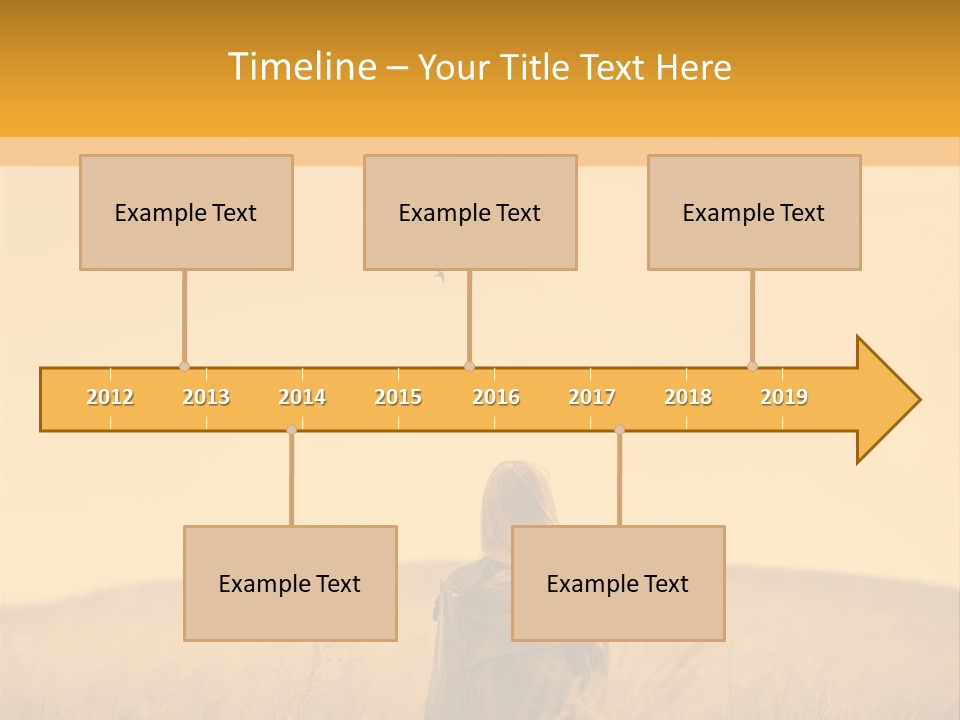 Timeline – Your Title Text Here

Example Text

Example Text

Example Text

2012 2013 2014 2015 2016 2017 2018 2019

Example Text

Example Text